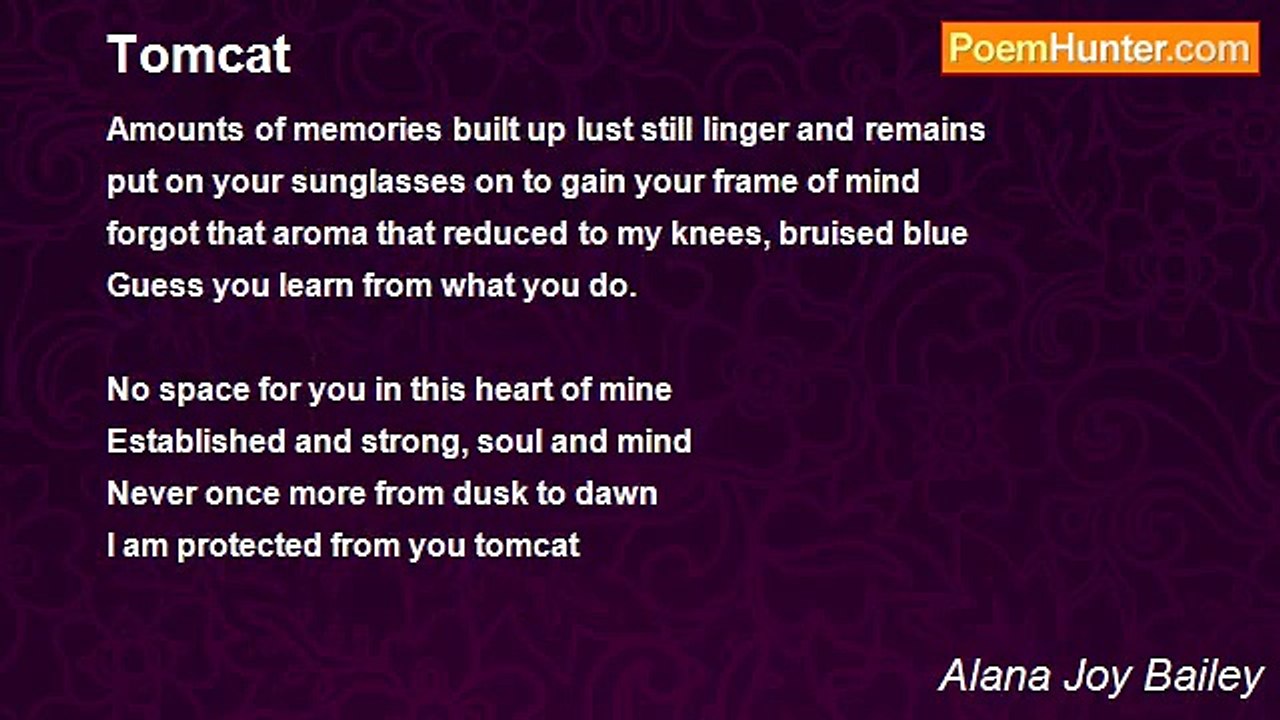 Tomcat

PoemHunter.com

Amounts of memories built up lust still linger and remains
put on your sunglasses on to gain your frame of mind
forgot that aroma that reduced to my knees, bruised blue
Guess you learn from what you do.

No space for you in this heart of mine
Established and strong, soul and mind
Never once more from dusk to dawn
I am protected from you tomcat

Alana Joy Bailey